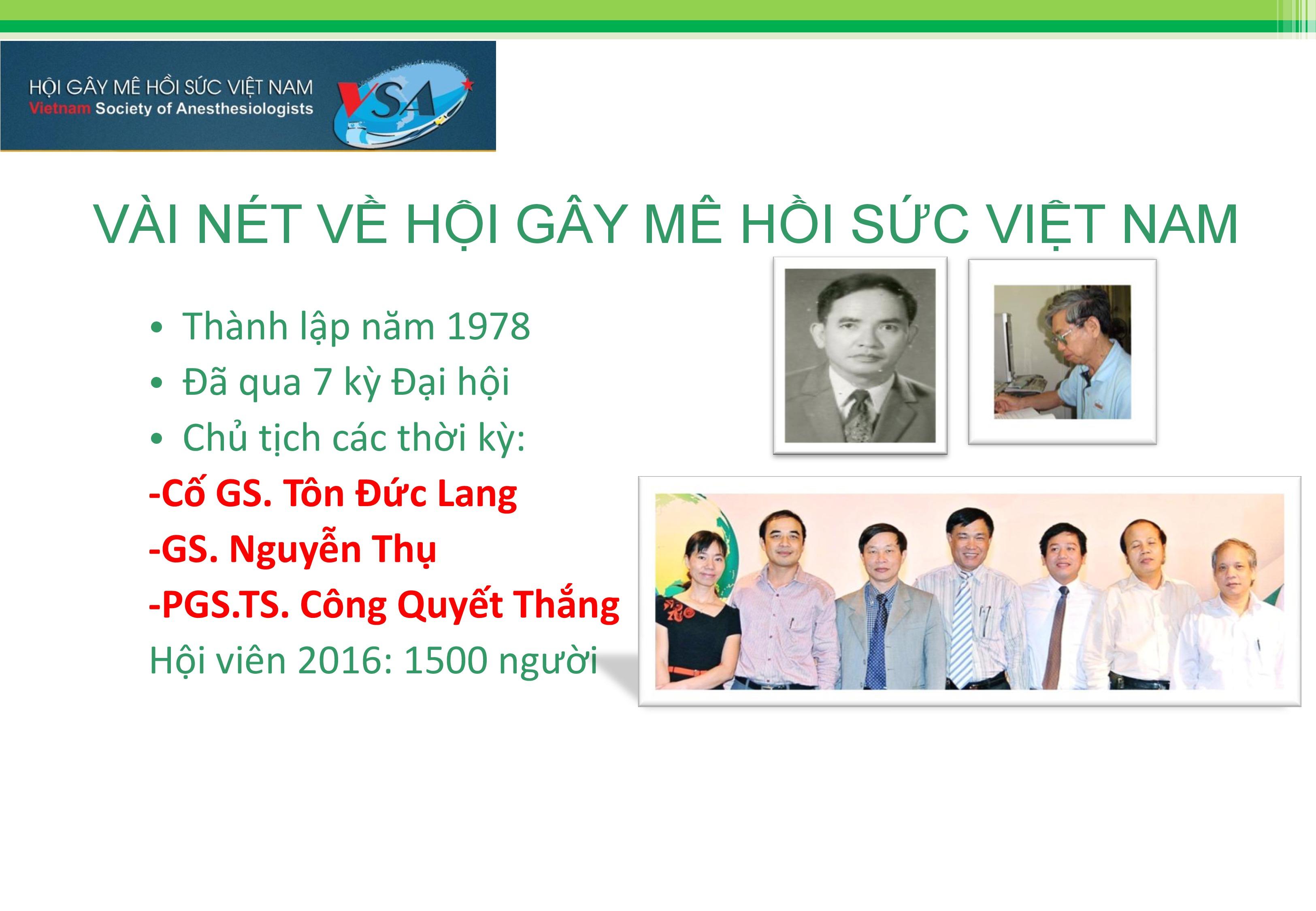 HỘI GÂY MÊ HỒI SỨC VIỆT NAM
Vietnam Society of Anesthesiologists
VSA

VÀI NÉT VỀ HỘI GÂY MÊ HỒI SỨC VIỆT NAM

• Thành lập năm 1978
• Đã qua 7 kỳ Đại hội
• Chủ tịch các thời kỳ:
-Cố GS. Tôn Đức Lang
-GS. Nguyễn Thụ
-PGS.TS. Công Quyết Thắng
Hội viên 2016: 1500 người